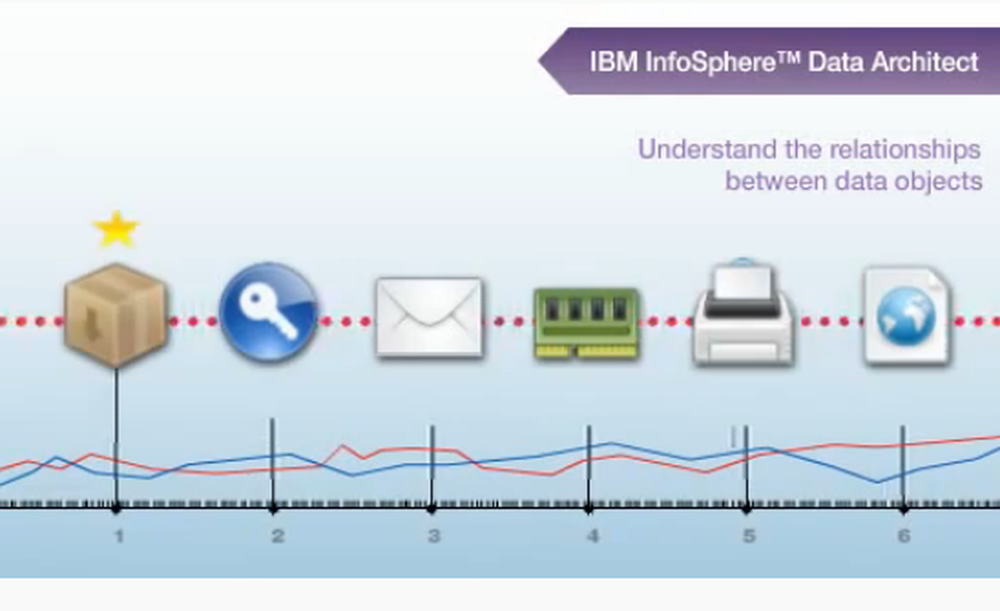 IBM InfoSphere™ Data Architect

Understand the relationships between data objects

1
2
3
4
5
6